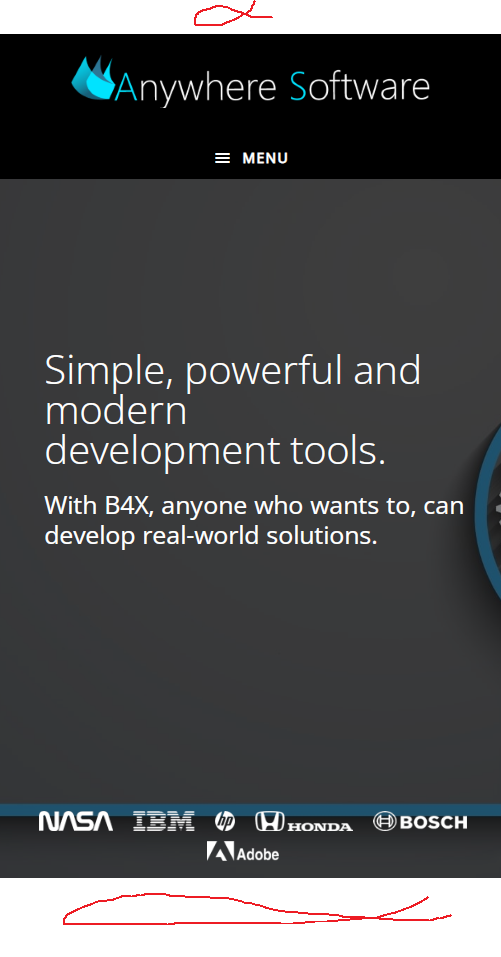 Anywhere Software

MENU

Simple, powerful and modern development tools.

With B4X, anyone who wants to, can develop real-world solutions.

NASA IBM hp HONDA BOSCH Adobe